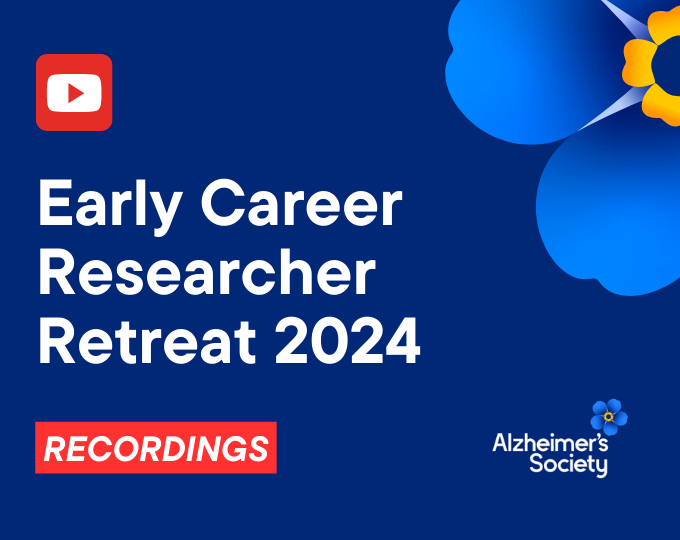 Early Career Researcher Retreat 2024

RECORDINGS

Alzheimer's Society